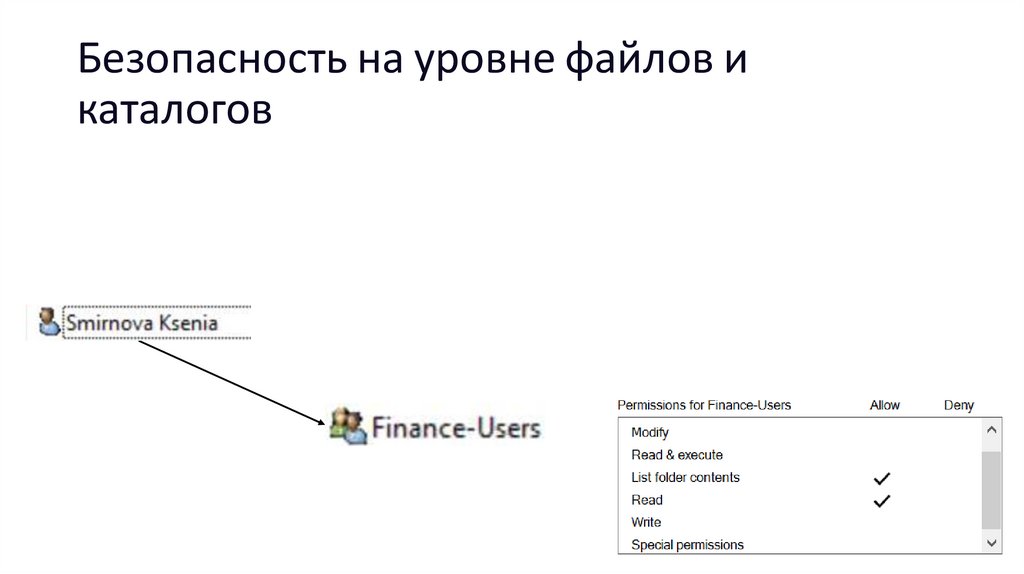 Безопасность на уровне файлов и каталогов

Smirnova Ksenia

Finance-Users

| Permissions for Finance-Users | Allow | Deny |
|---|---|---|
| Modify | | |
| Read & execute | | |
| List folder contents | ✓ | |
| Read | ✓ | |
| Write | | |
| Special permissions | | |